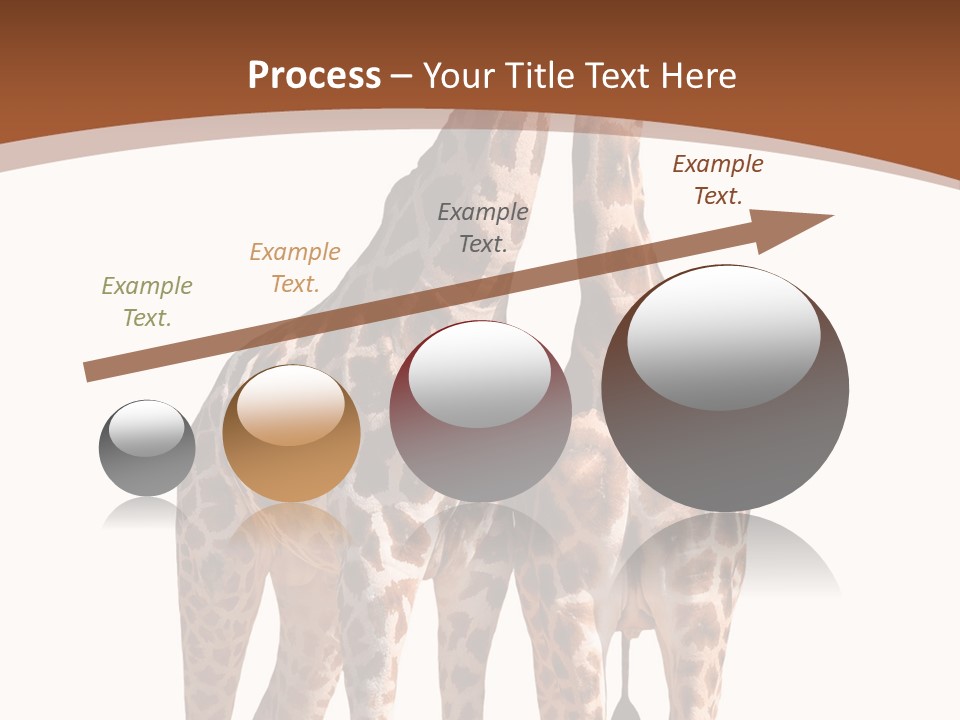 Process – Your Title Text Here

Example Text.

Example Text.

Example Text.

Example Text.